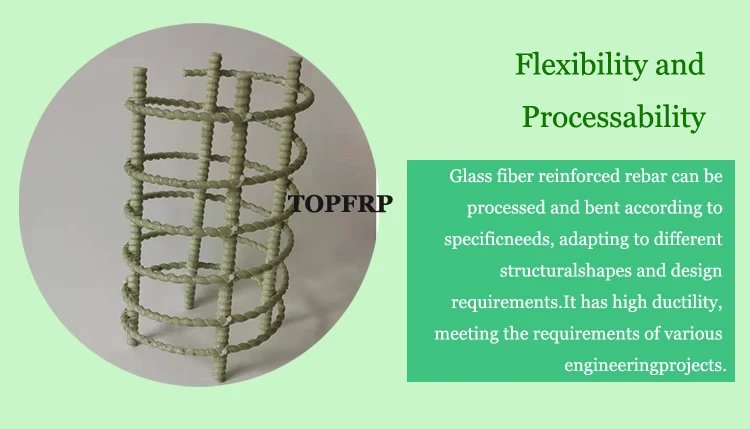 TOPFRP

Flexibility and Processability

Glass fiber reinforced rebar can be processed and bent according to specificneeds, adapting to different structuralshapes and design requirements.It has high ductility, meeting the requirements of various engineeringprojects.